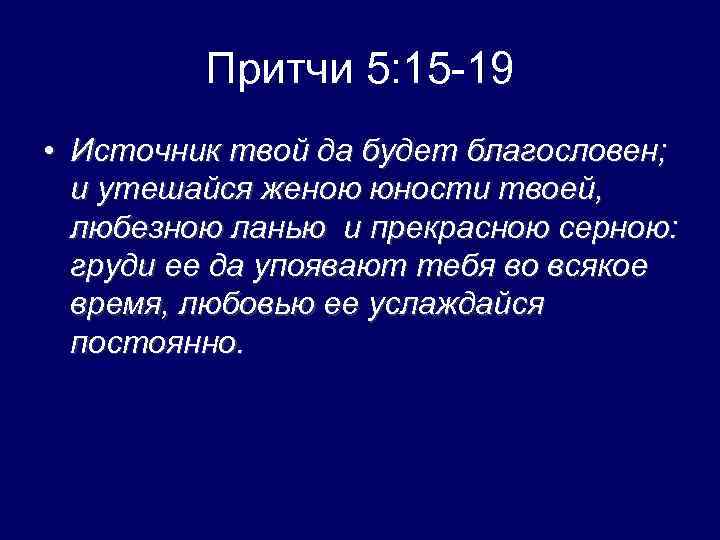 Притчи 5:15-19

• Источник твой да будет благословен; и утешайся женою юности твоей, любезною ланью  и прекрасною серною: груди ее да упоявают тебя во всякое время, любовью ее услаждайся постоянно.